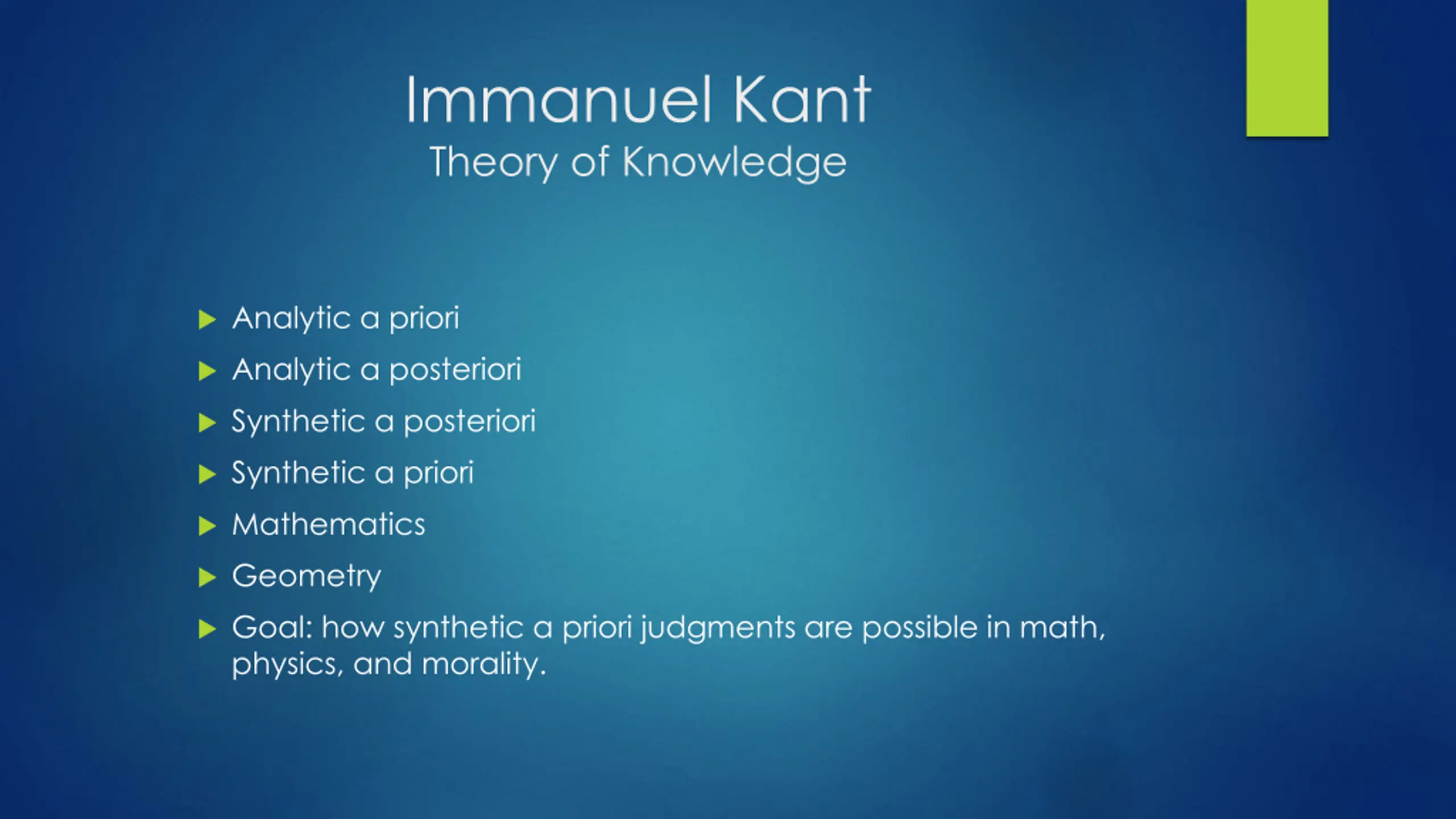 Immanuel Kant
Theory of Knowledge

Analytic a priori
Analytic a posteriori
Synthetic a posteriori
Synthetic a priori
Mathematics
Geometry
Goal: how synthetic a priori judgments are possible in math, physics, and morality.